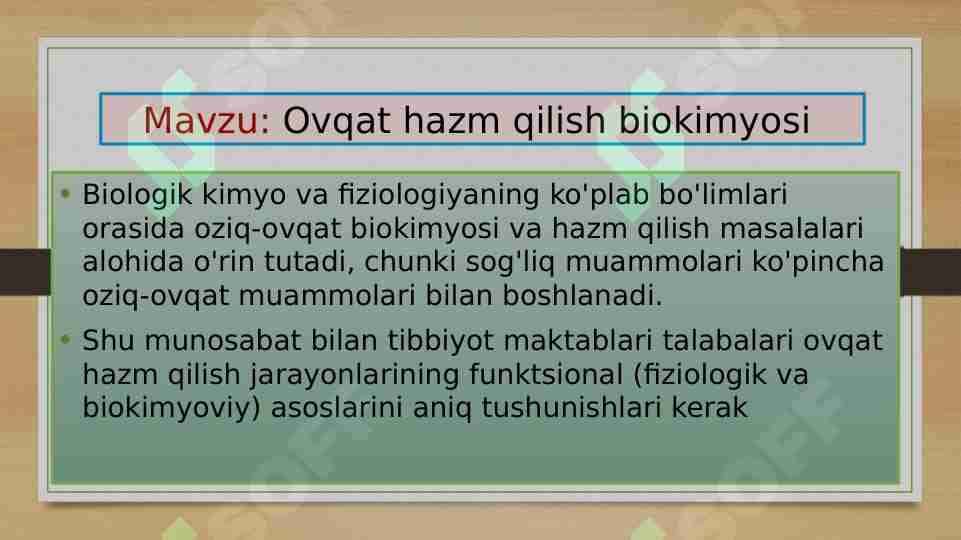 Mavzu: Ovqat hazm qilish biokimyosi

• Biologik kimyo va fiziologiyaning ko'plab bo'limlari orasida oziq-ovqat biokimyosi va hazm qilish masalalari alohida o'rin tutadi, chunki sog'liq muammolari ko'pincha oziq-ovqat muammolari bilan boshlanadi.

• Shu munosabat bilan tibbiyot maktablari talabalari ovqat hazm qilish jarayonlarining funktsional (fiziologik va biokimyoviy) asoslarini aniq tushunishlari kerak